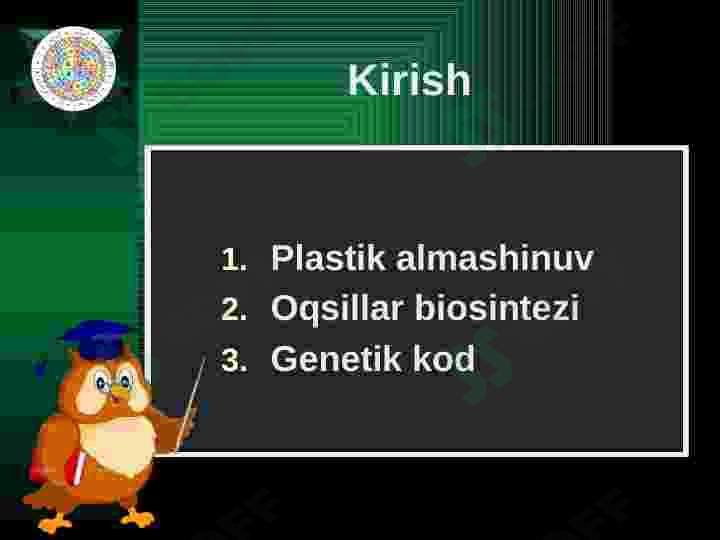 Kirish

1. Plastik almashinuv
2. Oqsillar biosintezi
3. Genetik kod